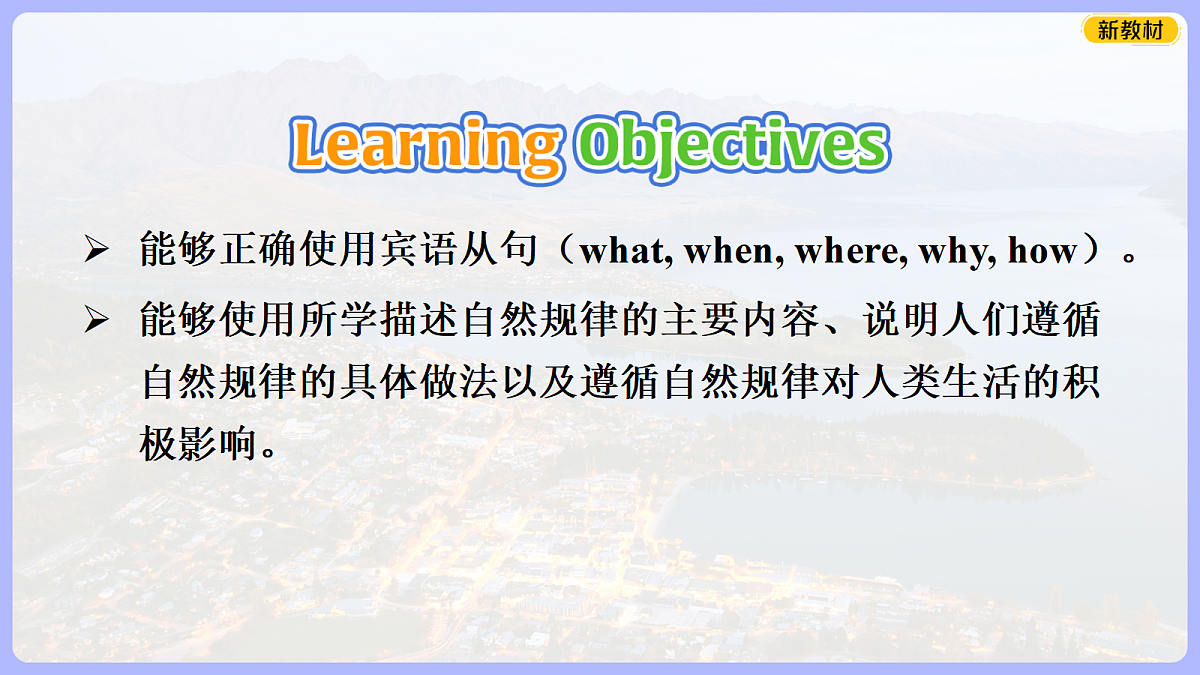 新教材

Learning Objectives

➢ 能够正确使用宾语从句（what, when, where, why, how）。

➢ 能够使用所学描述自然规律的主要内容、说明人们遵循自然规律的具体做法以及遵循自然规律对人类生活的积极影响。